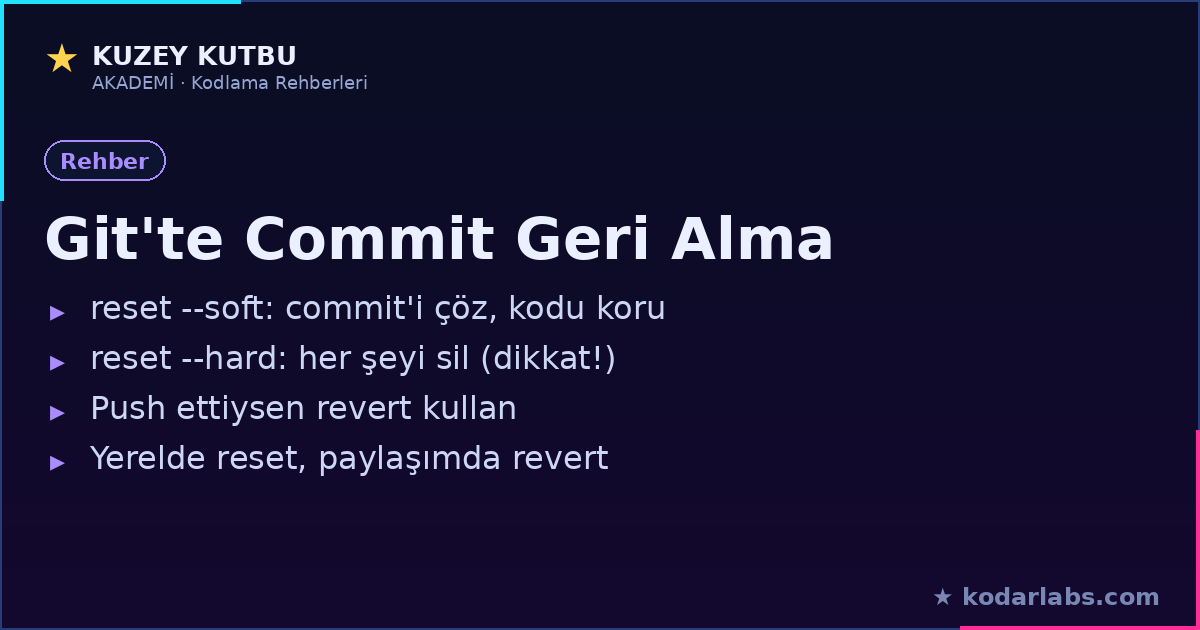 ★ KUZEY KUTBU
AKADEMİ · Kodlama Rehberleri

Rehber

Git'te Commit Geri Alma

▸ reset --soft: commit'i çöz, kodu koru
▸ reset --hard: her şeyi sil (dikkat!)
▸ Push ettiysen revert kullan
▸ Yerelde reset, paylaşımda revert

★ kodarlabs.com